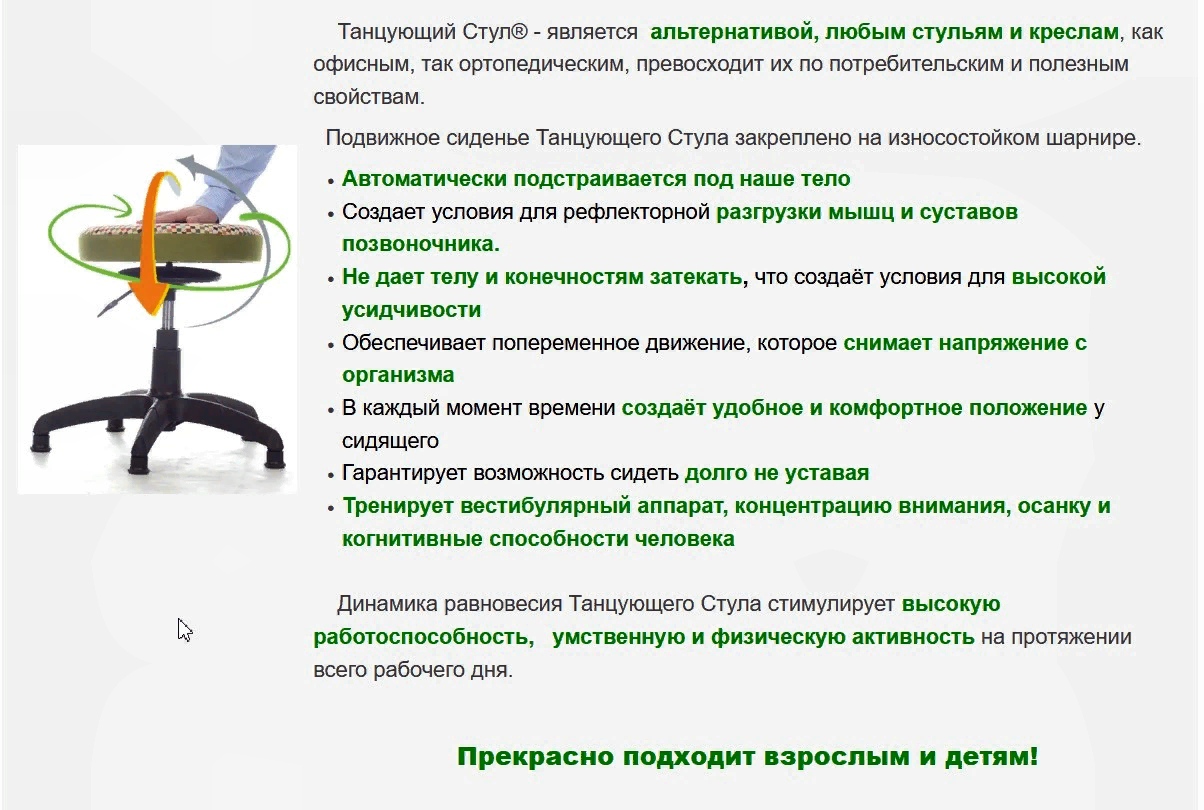 Танцующий Стул® - является альтернативой, любым стульям и креслам, как офисным, так ортопедическим, превосходит их по потребительским и полезным свойствам.

Подвижное сиденье Танцующего Стула закреплено на износостойком шарнире.

• Автоматически подстраивается под наше тело
• Создает условия для рефлекторной разгрузки мышц и суставов позвоночника.
• Не дает телу и конечностям затекать, что создаёт условия для высокой усидчивости
• Обеспечивает попеременное движение, которое снимает напряжение с организма
• В каждый момент времени создаёт удобное и комфортное положение у сидящего
• Гарантирует возможность сидеть долго не уставая
• Тренирует вестибулярный аппарат, концентрацию внимания, осанку и когнитивные способности человека

Динамика равновесия Танцующего Стула стимулирует высокую работоспособность, умственную и физическую активность на протяжении всего рабочего дня.

Прекрасно подходит взрослым и детям!